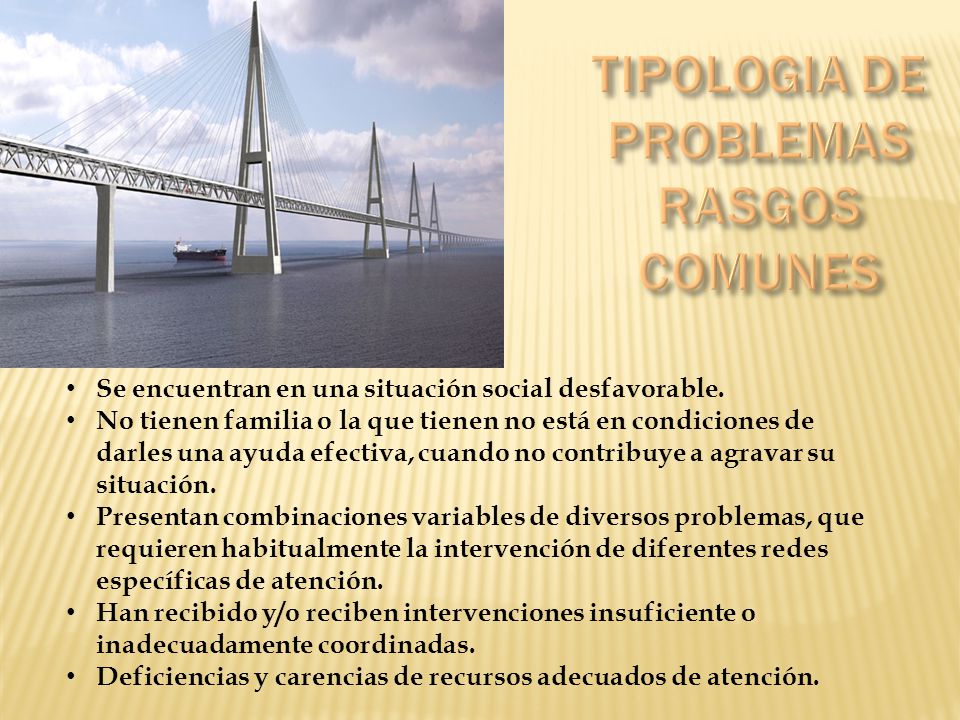 TIPOLOGIA DE PROBLEMAS RASGOS COMUNES

• Se encuentran en una situación social desfavorable.
• No tienen familia o la que tienen no está en condiciones de darles una ayuda efectiva, cuando no contribuye a agravar su situación.
• Presentan combinaciones variables de diversos problemas, que requieren habitualmente la intervención de diferentes redes específicas de atención.
• Han recibido y/o reciben intervenciones insuficiente o inadecuadamente coordinadas.
• Deficiencias y carencias de recursos adecuados de atención.